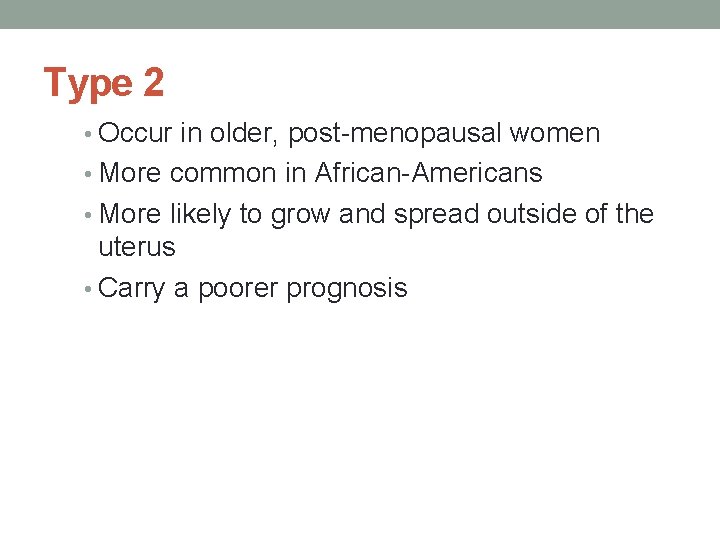 Type 2

• Occur in older, post-menopausal women
• More common in African-Americans
• More likely to grow and spread outside of the uterus
• Carry a poorer prognosis